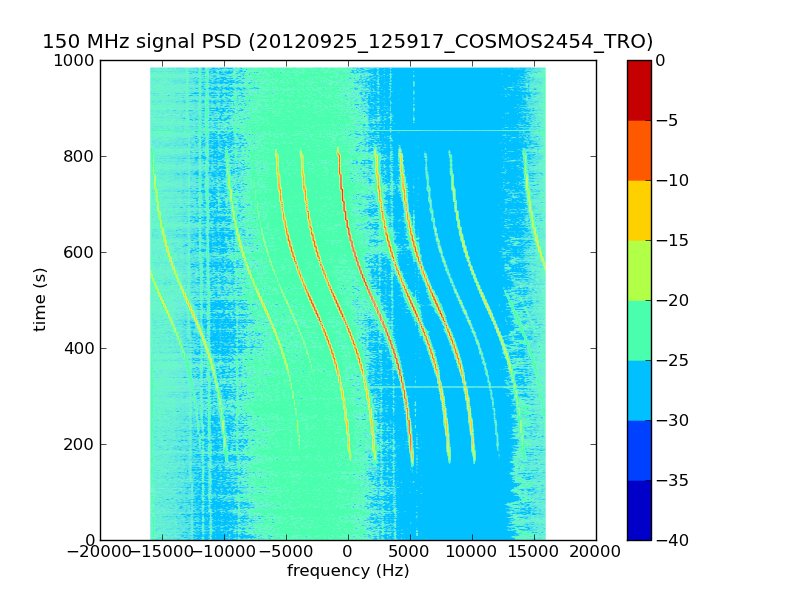 150 MHz signal PSD (20120925_125917_COSMOS2454_TRO)

time (s)

1000
800
600
400
200
0

−20000 −15000 −10000 −5000 0 5000 10000 15000 20000

frequency (Hz)

0
−5
−10
−15
−20
−25
−30
−35
−40